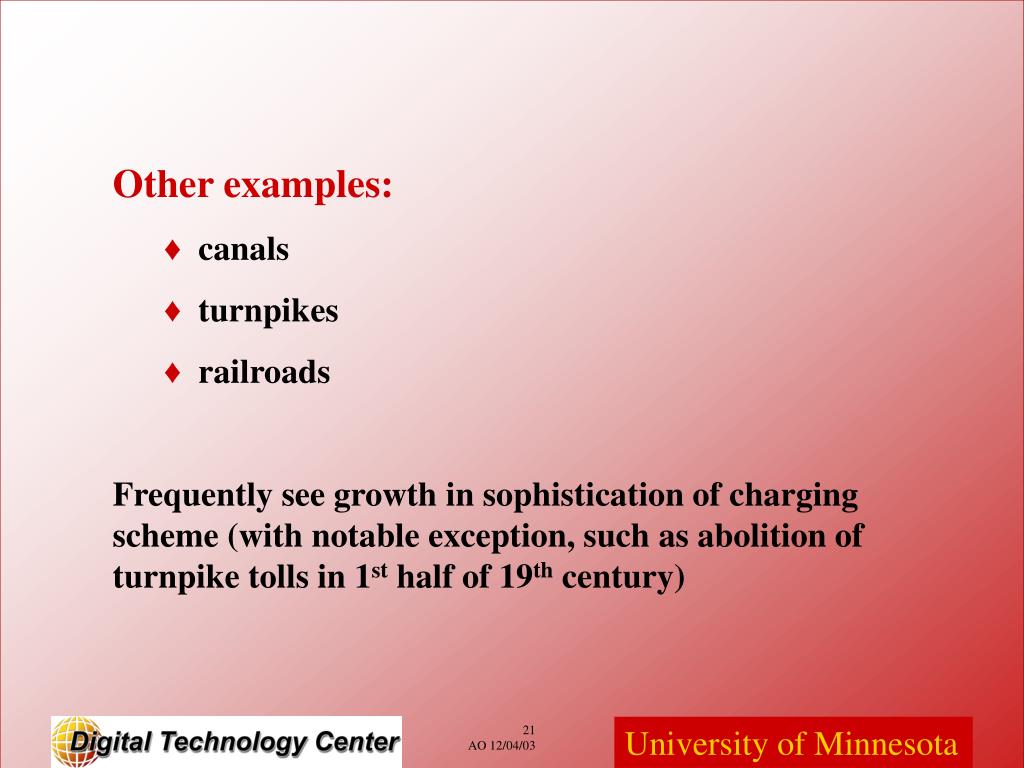 Other examples:

♦ canals

♦ turnpikes

♦ railroads

Frequently see growth in sophistication of charging scheme (with notable exception, such as abolition of turnpike tolls in 1$^{st}$ half of 19$^{th}$ century)

Digital Technology Center

21
AO 12/04/03

University of Minnesota